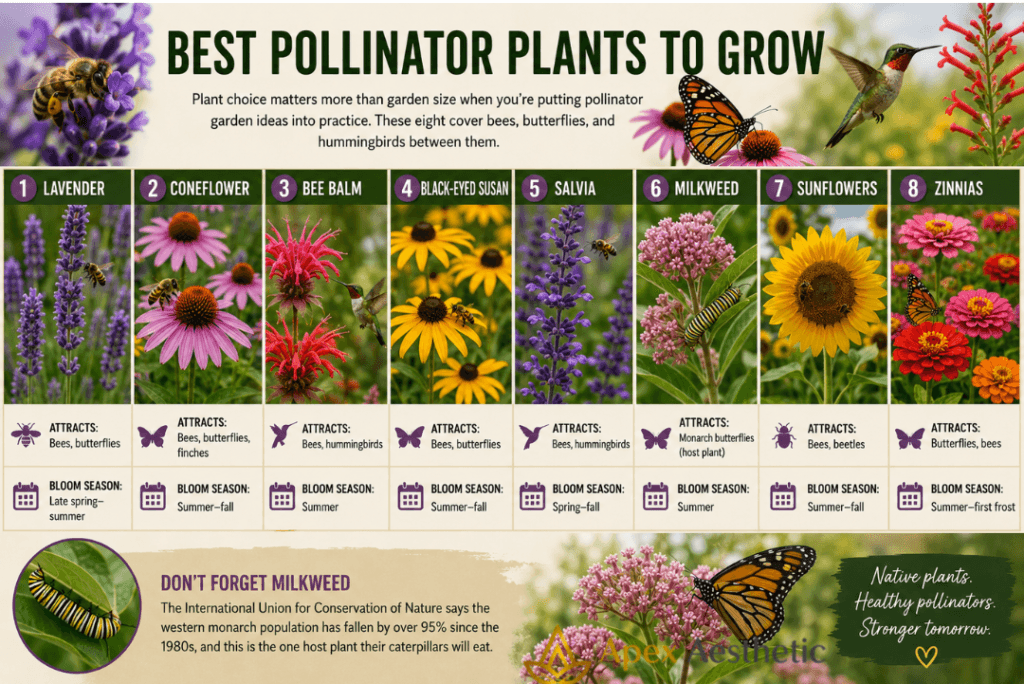 BEST POLLINATOR PLANTS TO GROW

Plant choice matters more than garden size when you're putting pollinator garden ideas into practice. These eight cover bees, butterflies, and hummingbirds between them.

1 LAVENDER
ATTRACTS: Bees, butterflies
BLOOM SEASON: Late spring–summer

2 CONEFLOWER
ATTRACTS: Bees, butterflies, finches
BLOOM SEASON: Summer–fall

3 BEE BALM
ATTRACTS: Bees, hummingbirds
BLOOM SEASON: Summer

4 BLACK-EYED SUSAN
ATTRACTS: Bees, butterflies
BLOOM SEASON: Summer–fall

5 SALVIA
ATTRACTS: Bees, hummingbirds
BLOOM SEASON: Spring–fall

6 MILKWEED
ATTRACTS: Monarch butterflies (host plant)
BLOOM SEASON: Summer

7 SUNFLOWERS
ATTRACTS: Bees, beetles
BLOOM SEASON: Summer–fall

8 ZINNIAS
ATTRACTS: Butterflies, bees
BLOOM SEASON: Summer–first frost

DON'T FORGET MILKWEED
The International Union for Conservation of Nature says the western monarch population has fallen by over 95% since the 1980s, and this is the one host plant their caterpillars will eat.

Apex Aesthetic

Native plants. Healthy pollinators. Stronger tomorrow.